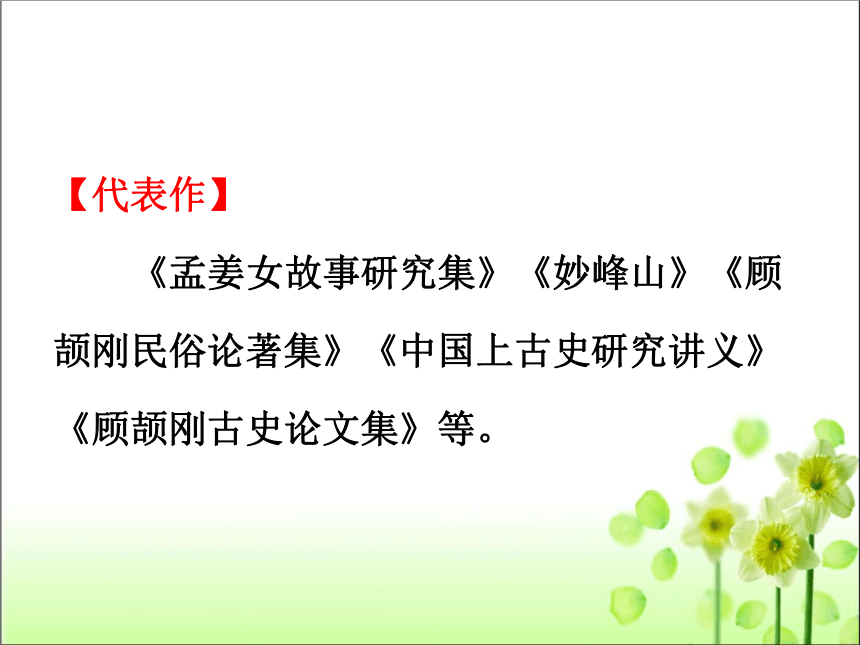 【代表作】

《孟姜女故事研究集》《妙峰山》《顾颉刚民俗论著集》《中国上古史研究讲义》《顾颉刚古史论文集》等。